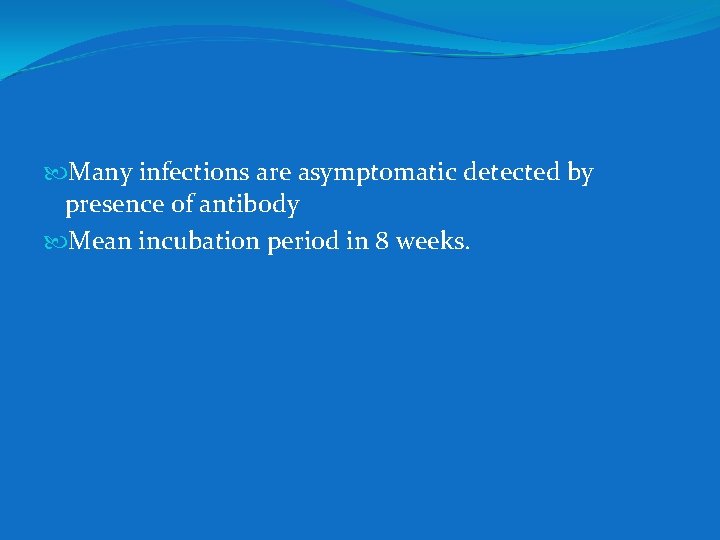 Many infections are asymptomatic detected by presence of antibody

Mean incubation period in 8 weeks.